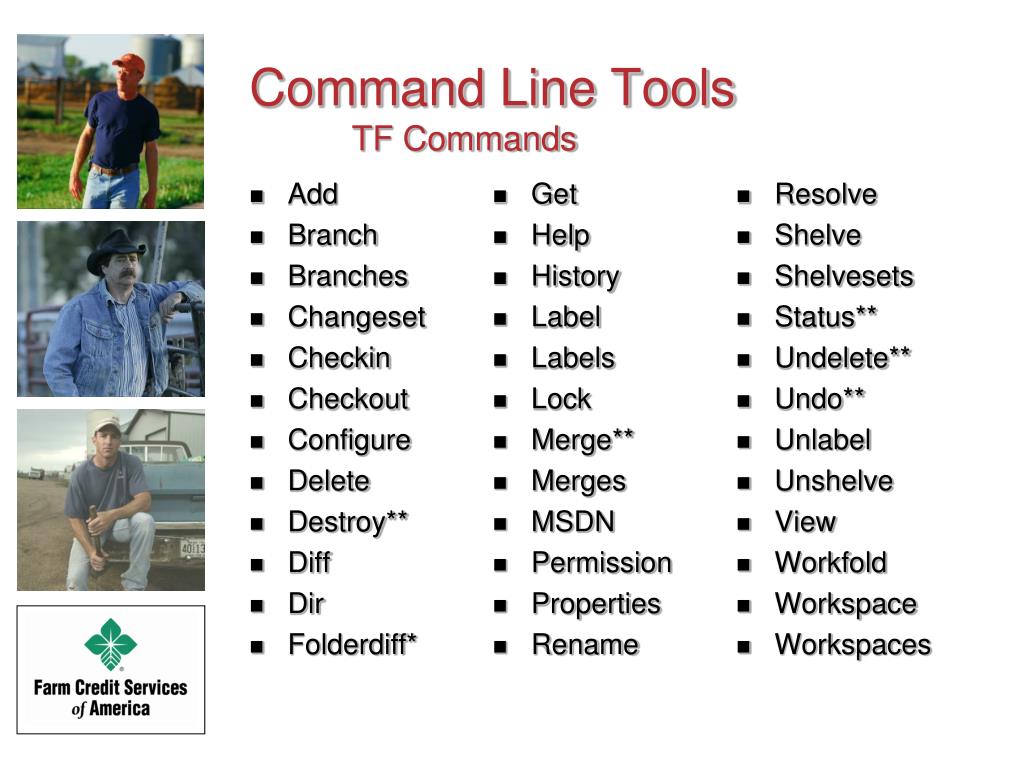 Command Line Tools
TF Commands

- Add
- Branch
- Branches
- Changeset
- Checkin
- Checkout
- Configure
- Delete
- Destroy**
- Diff
- Dir
- Folderdiff*

- Get
- Help
- History
- Label
- Labels
- Lock
- Merge**
- Merges
- MSDN
- Permission
- Properties
- Rename

- Resolve
- Shelve
- Shelvesets
- Status**
- Undelete**
- Undo**
- Unlabel
- Unshelve
- View
- Workfold
- Workspace
- Workspaces

Farm Credit Services of America